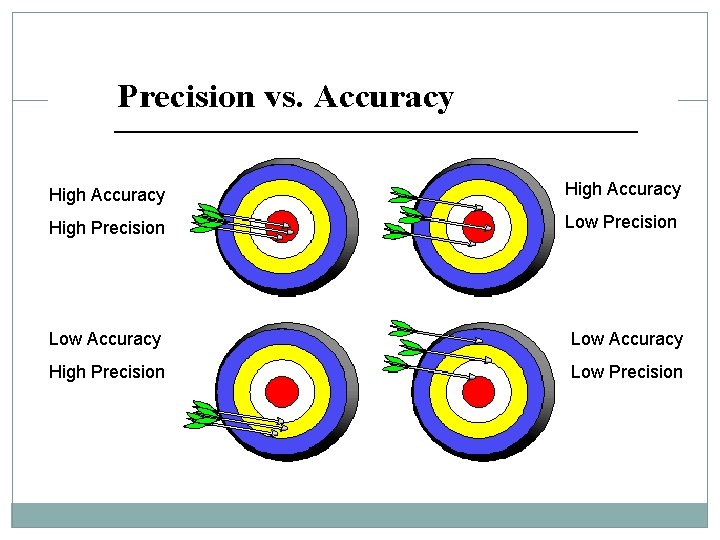 Precision vs. Accuracy

High Accuracy
High Precision

High Accuracy
Low Precision

Low Accuracy
High Precision

Low Accuracy
Low Precision